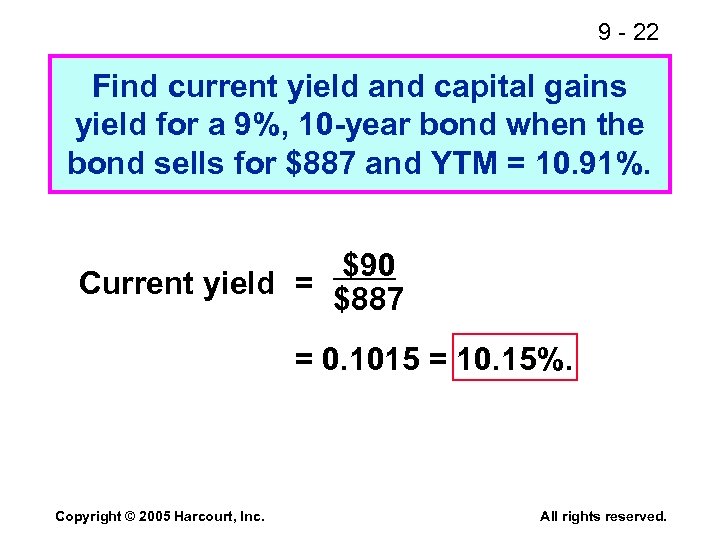 9 - 22

Find current yield and capital gains yield for a 9%, 10-year bond when the bond sells for \$887 and YTM = 10.91%.

Current yield $= \frac{\$90}{\$887}$

$= 0.1015 = 10.15\%.$

Copyright © 2005 Harcourt, Inc.

All rights reserved.